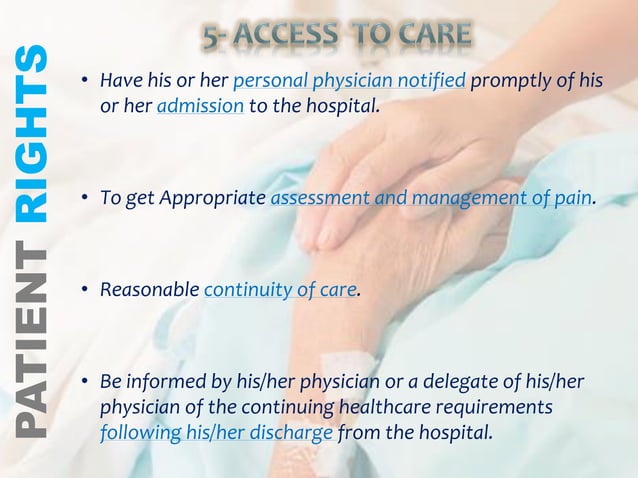 PATIENT RIGHTS

5- ACCESS TO CARE

• Have his or her personal physician notified promptly of his or her admission to the hospital.

• To get Appropriate assessment and management of pain.

• Reasonable continuity of care.

• Be informed by his/her physician or a delegate of his/her physician of the continuing healthcare requirements following his/her discharge from the hospital.